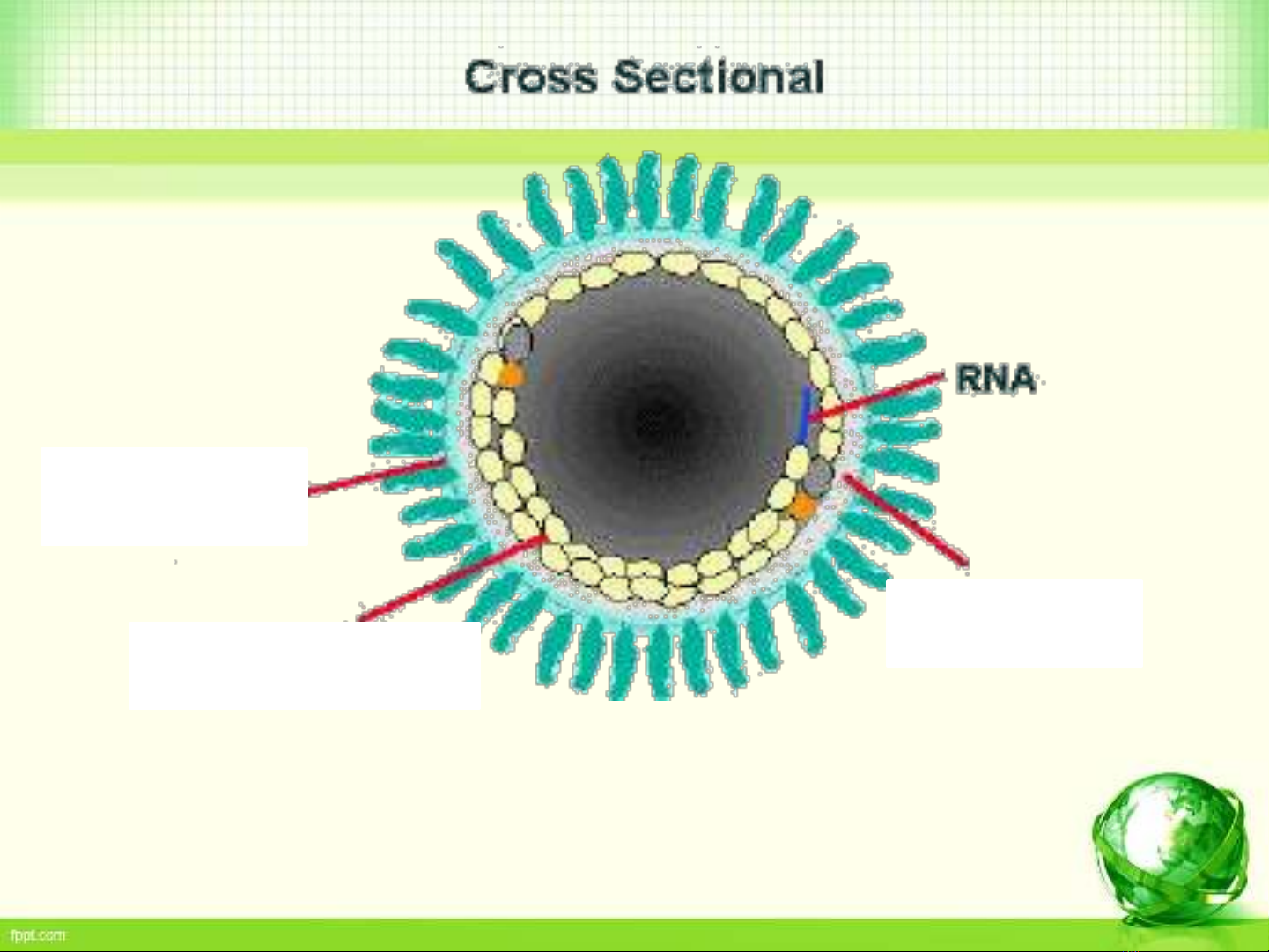 Cross Sectional

RNA

fppt.com